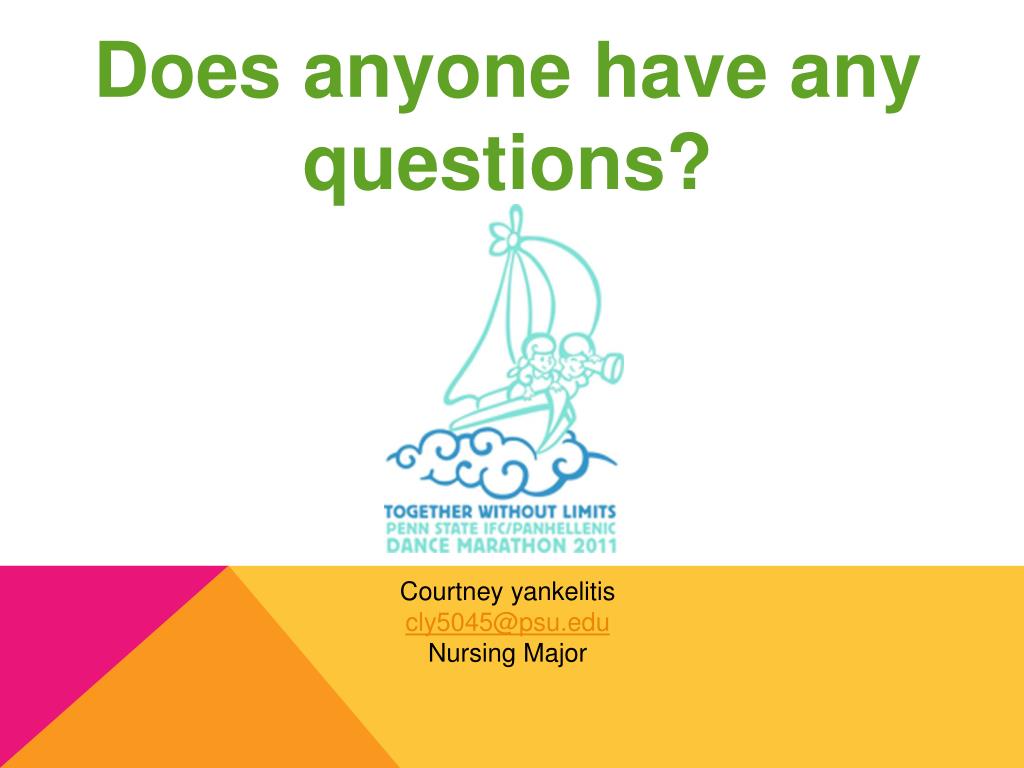 Does anyone have any questions?

TOGETHER WITHOUT LIMITS
PENN STATE IFC/PANHELLENIC
DANCE MARATHON 2011

Courtney yankelitis
cly5045@psu.edu
Nursing Major